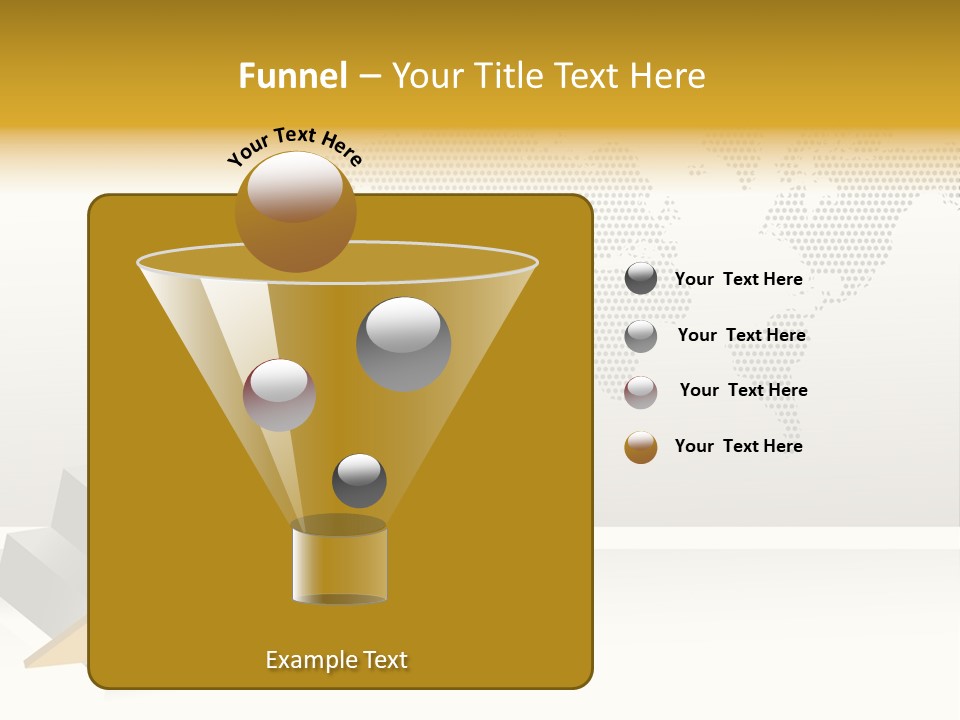 Funnel – Your Title Text Here

Your Text Here

Your Text Here

Your Text Here

Your Text Here

Your Text Here

Example Text